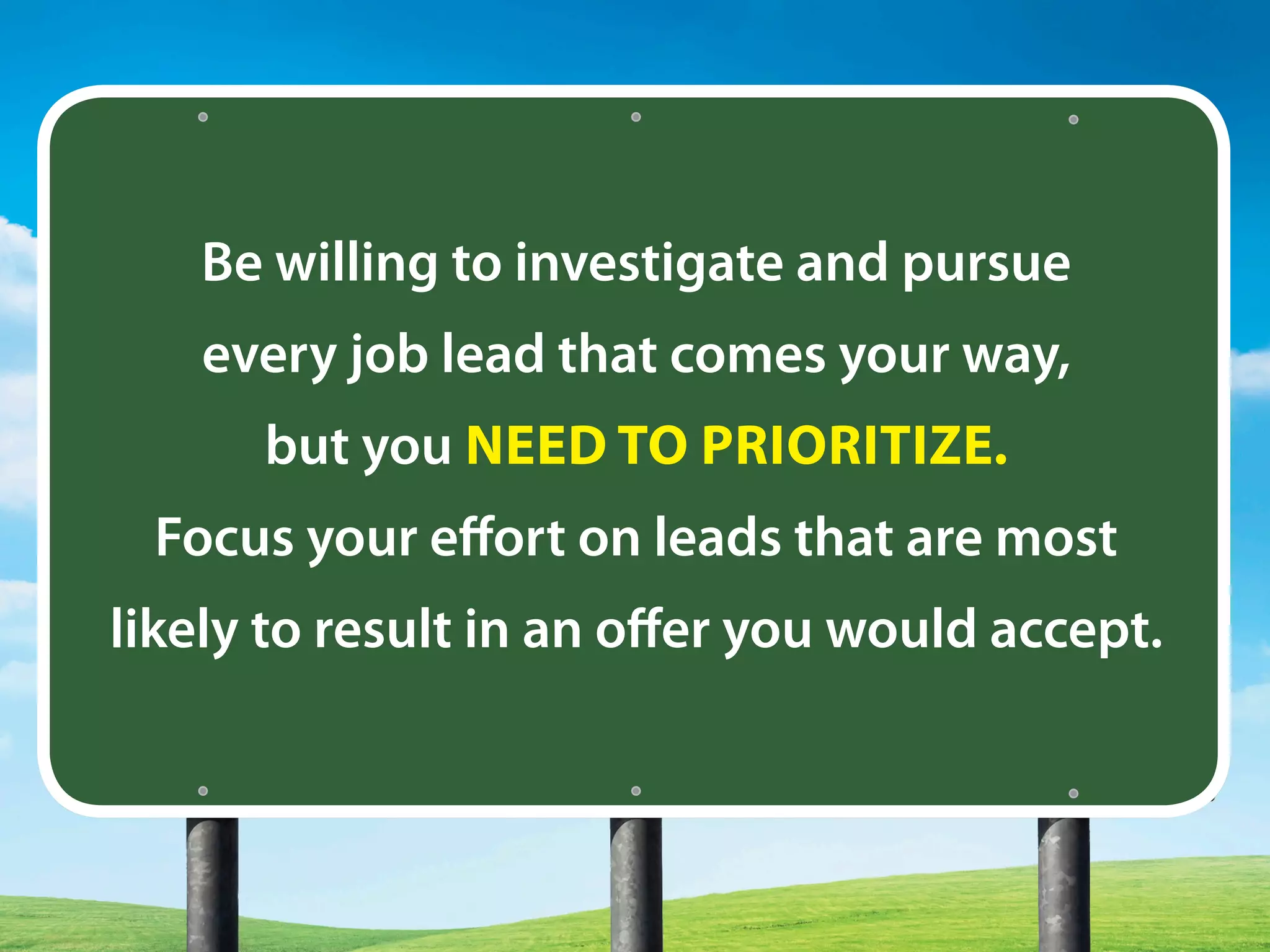 Be willing to investigate and pursue every job lead that comes your way, but you NEED TO PRIORITIZE.

Focus your effort on leads that are most likely to result in an offer you would accept.